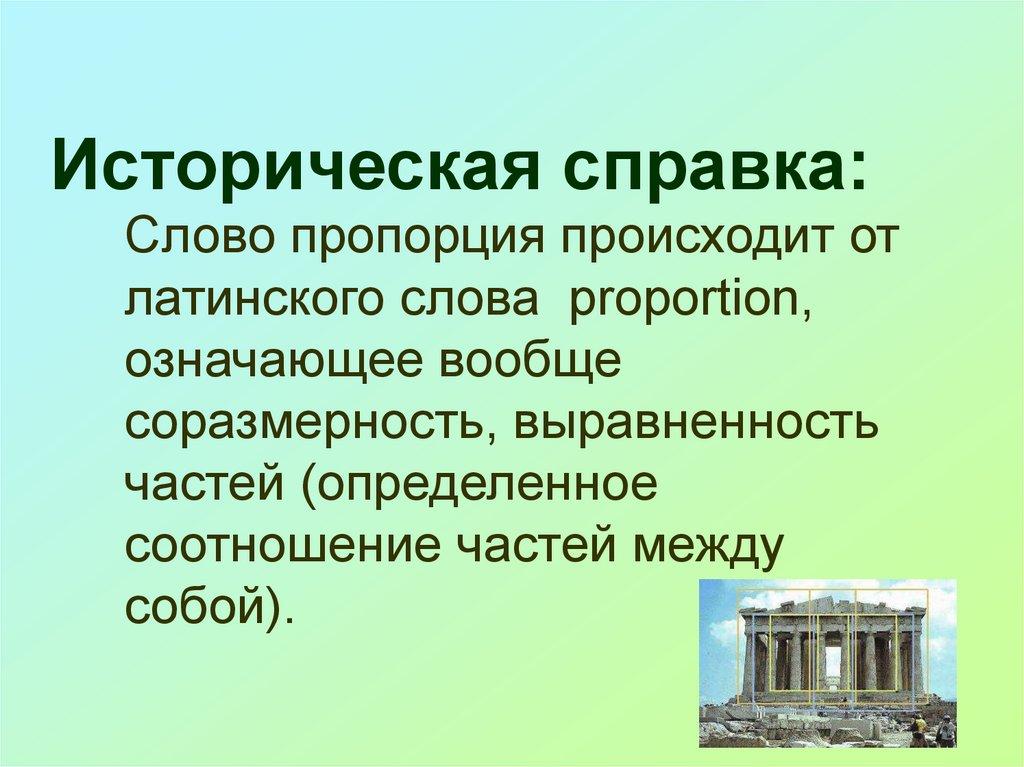 Историческая справка:

Слово пропорция происходит от латинского слова proportion, означающее вообще соразмерность, выравненность частей (определенное соотношение частей между собой).